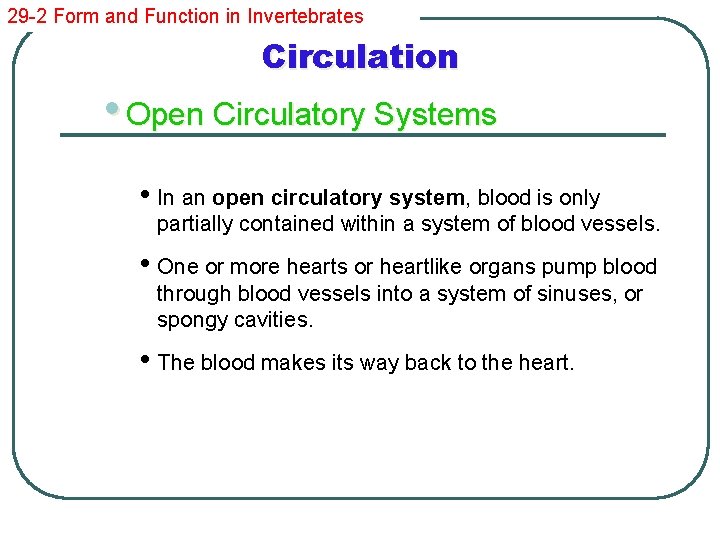 29-2 Form and Function in Invertebrates

Circulation

• Open Circulatory Systems

• In an open circulatory system, blood is only partially contained within a system of blood vessels.

• One or more hearts or heartlike organs pump blood through blood vessels into a system of sinuses, or spongy cavities.

• The blood makes its way back to the heart.